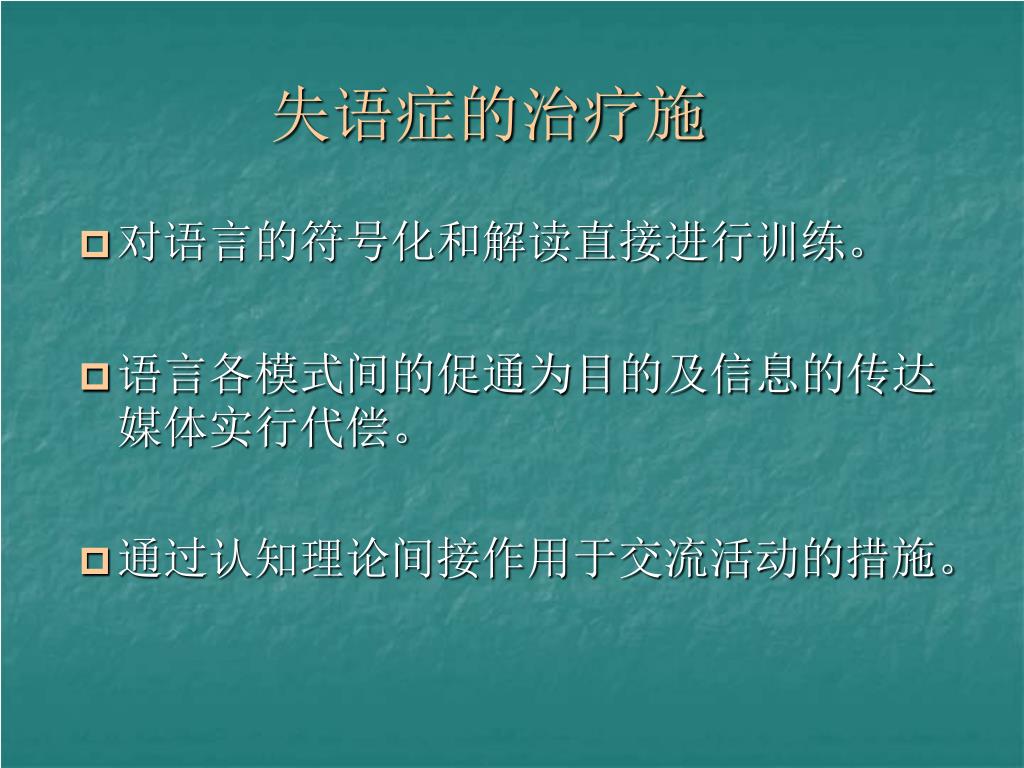 失语症的治疗施

对语言的符号化和解读直接进行训练。

语言各模式间的促通为目的及信息的传达媒体实行代偿。

通过认知理论间接作用于交流活动的措施。